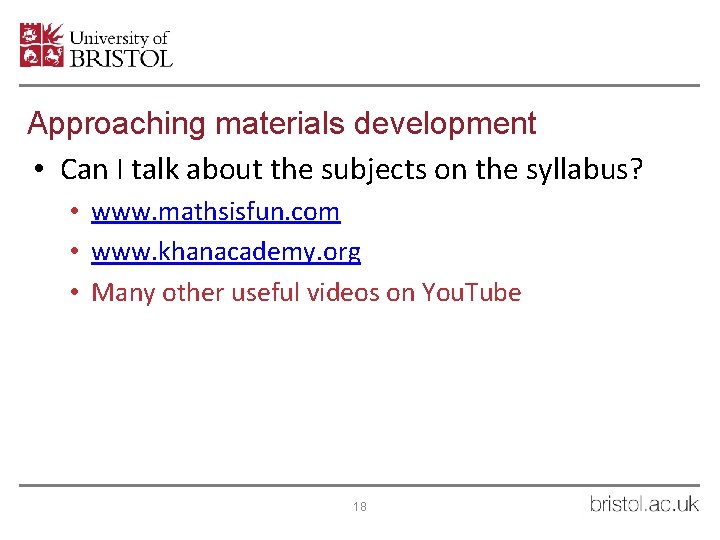 University of
BRISTOL

Approaching materials development

• Can I talk about the subjects on the syllabus?
  • www.mathsisfun.com
  • www.khanacademy.org
  • Many other useful videos on YouTube

18

bristol.ac.uk